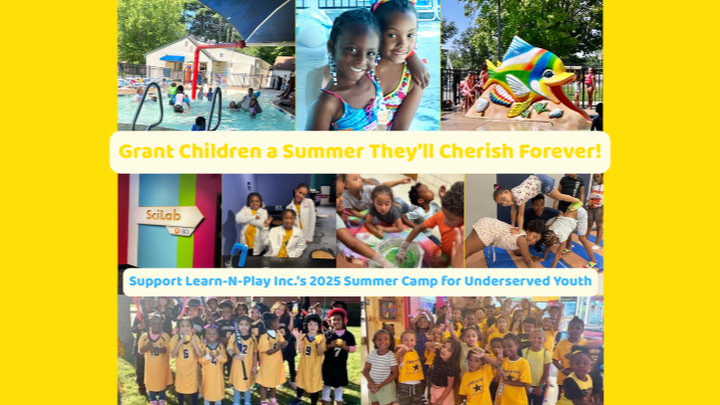 Grant Children a Summer They'll Cherish Forever!

SciLab

Support Learn-N-Play Inc.'s 2025 Summer Camp for Underserved Youth